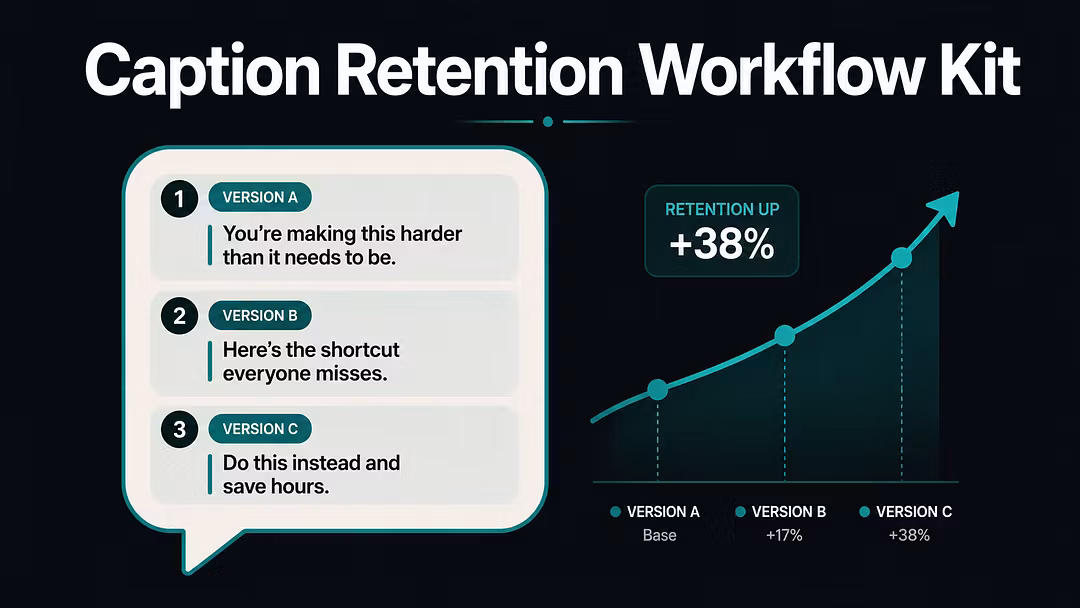 Caption Retention Workflow Kit

1 VERSION A
You're making this harder than it needs to be.

2 VERSION B
Here's the shortcut everyone misses.

3 VERSION C
Do this instead and save hours.

RETENTION UP
+38%

VERSION A
Base

VERSION B
+17%

VERSION C
+38%